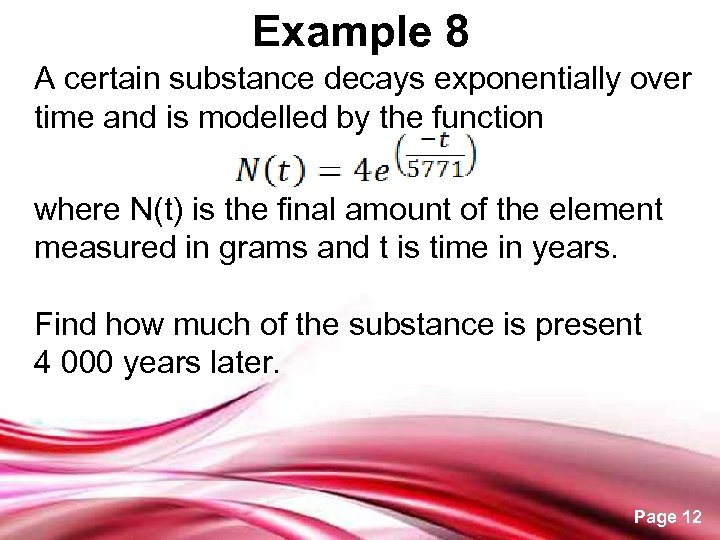 Example 8

A certain substance decays exponentially over time and is modelled by the function

$N(t) = 4e^{\left(\frac{-t}{5771}\right)}$

where N(t) is the final amount of the element measured in grams and t is time in years.

Find how much of the substance is present 4 000 years later.

Page 12